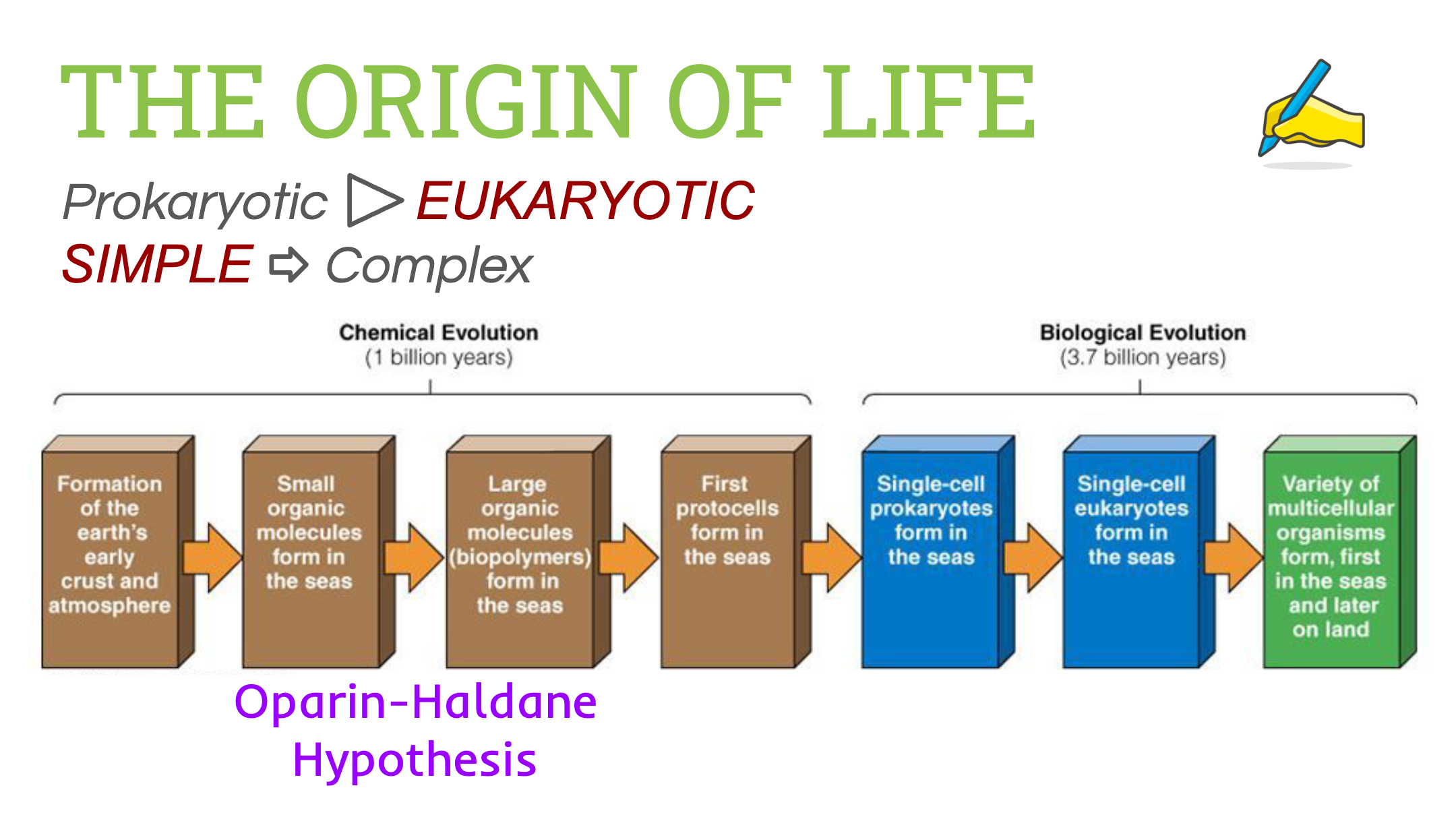 THE ORIGIN OF LIFE

Prokaryotic ▷ EUKARYOTIC
SIMPLE ⇨ Complex

Chemical Evolution
(1 billion years)

Biological Evolution
(3.7 billion years)

Formation of the earth's early crust and atmosphere

Small organic molecules form in the seas

Large organic molecules (biopolymers) form in the seas

First protocells form in the seas

Single-cell prokaryotes form in the seas

Single-cell eukaryotes form in the seas

Variety of multicellular organisms form, first in the seas and later on land

Oparin-Haldane Hypothesis